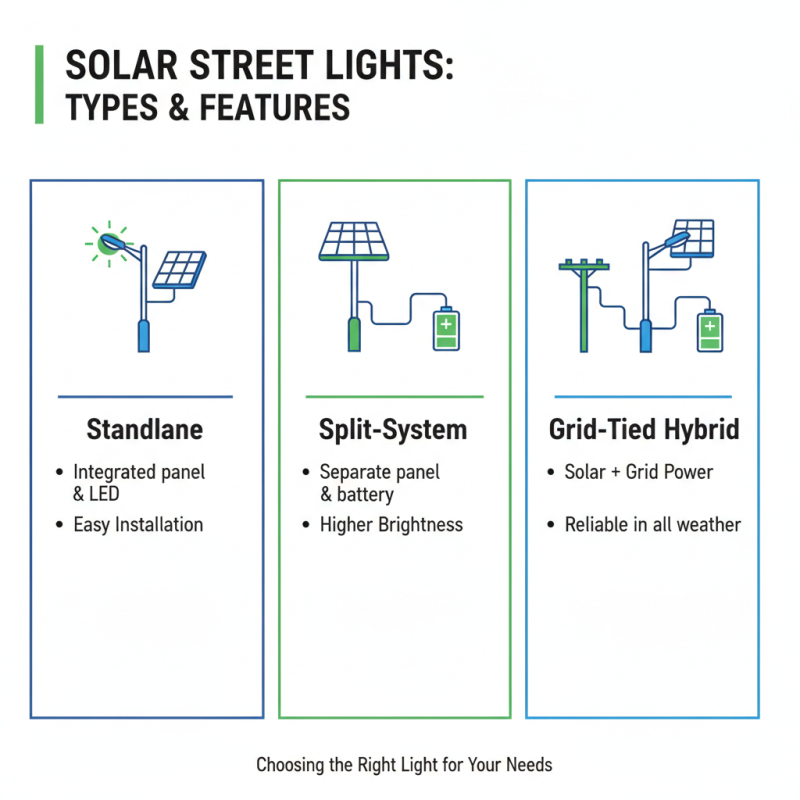 SOLAR STREET LIGHTS:
TYPES & FEATURES

Standlane

• Integrated panel & LED
• Easy Installation

Split-System

• Separate panel & battery
• Higher Brightness

Grid-Tied Hybrid

• Solar + Grid Power
• Reliable in all weather

Choosing the Right Light for Your Needs